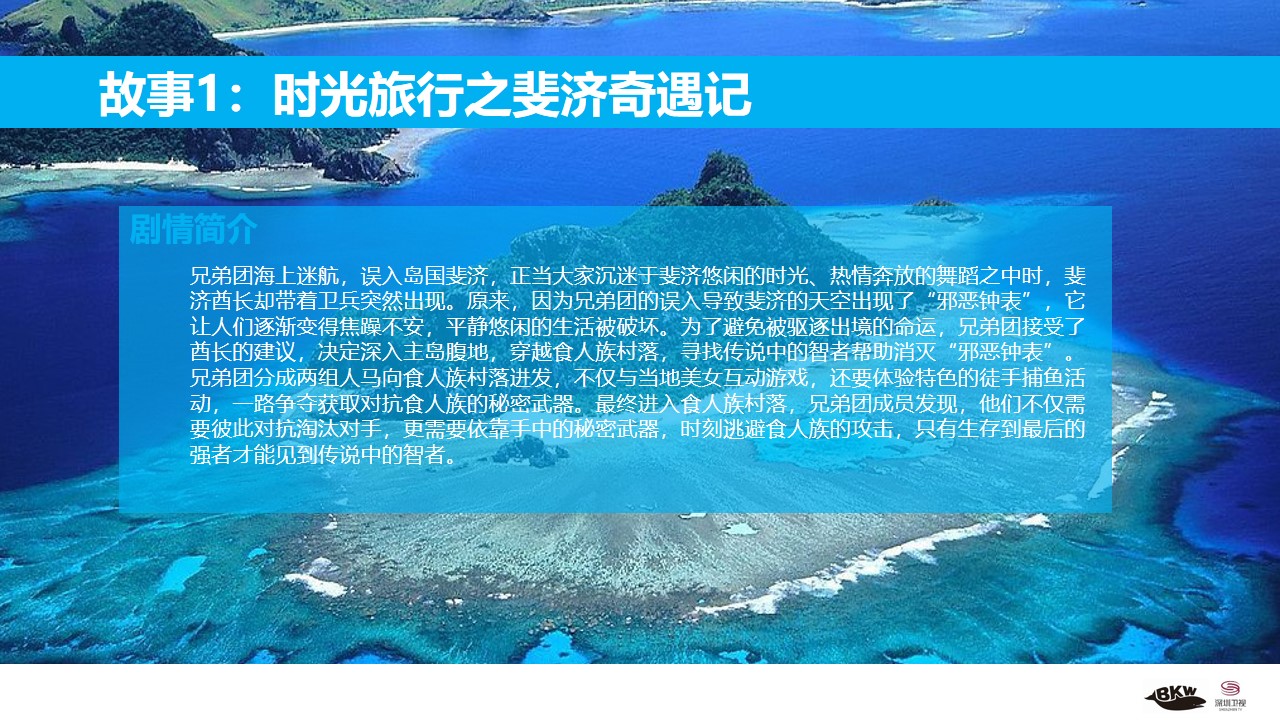 故事1：时光旅行之斐济奇遇记

剧情简介

兄弟团海上迷航，误入岛国斐济，正当大家沉迷于斐济悠闲的时光、热情奔放的舞蹈之中时，斐济酋长却带着卫兵突然出现。原来，因为兄弟团的误入导致斐济的天空出现了“邪恶钟表”，它让人们逐渐变得焦躁不安，平静悠闲的生活被破坏。为了避免被驱逐出境的命运，兄弟团接受了酋长的建议，决定深入主岛腹地，穿越食人族村落，寻找传说中的智者帮助消灭“邪恶钟表”。兄弟团分成两组人马向食人族村落进发，不仅与当地美女互动游戏，还要体验特色的徒手捕鱼活动，一路争夺获取对抗食人族的秘密武器。最终进入食人族村落，兄弟团成员发现，他们不仅需要彼此对抗淘汰对手，更需要依靠手中的秘密武器，时刻逃避食人族的攻击，只有生存到最后的强者才能见到传说中的智者。

BKW 深圳卫视